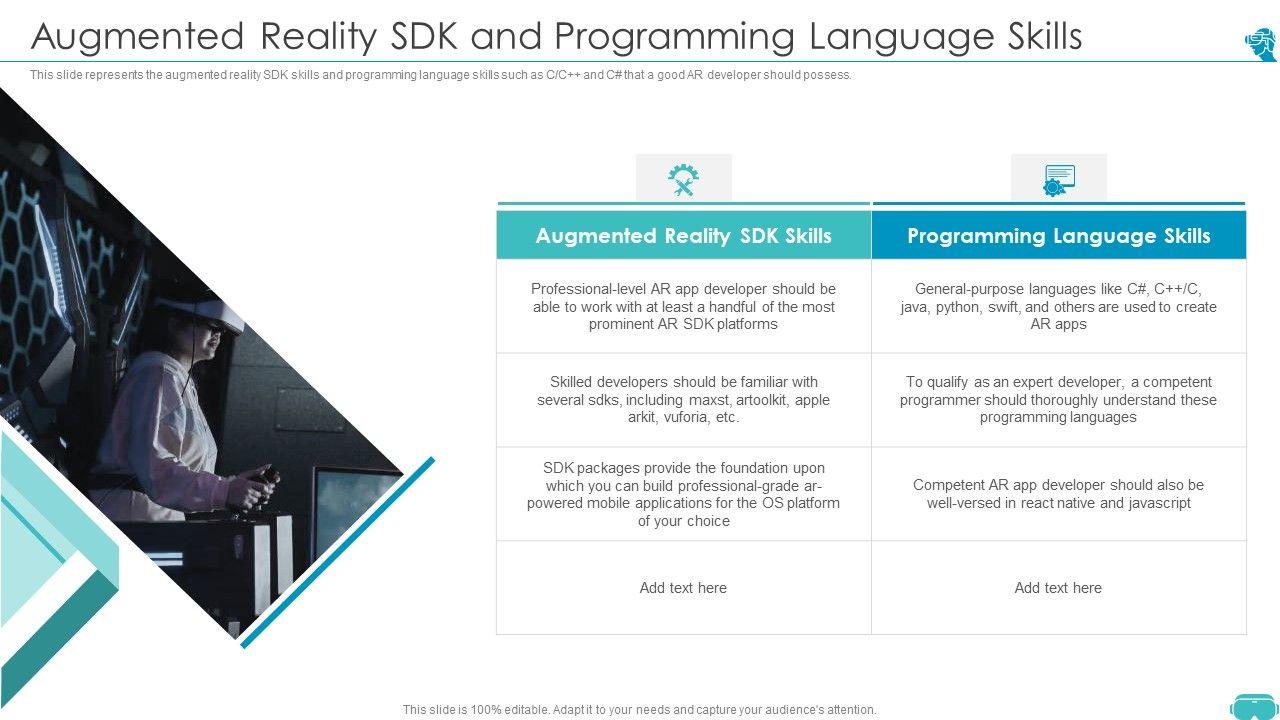 Augmented Reality SDK and Programming Language Skills

This slide represents the augmented reality SDK skills and programming language skills such as C/C++ and C# that a good AR developer should possess.

| Augmented Reality SDK Skills | Programming Language Skills |
|---|---|
| Professional-level AR app developer should be able to work with at least a handful of the most prominent AR SDK platforms | General-purpose languages like C#, C++/C, java, python, swift, and others are used to create AR apps |
| Skilled developers should be familiar with several sdks, including maxst, artoolkit, apple arkit, vuforia, etc. | To qualify as an expert developer, a competent programmer should thoroughly understand these programming languages |
| SDK packages provide the foundation upon which you can build professional-grade ar-powered mobile applications for the OS platform of your choice | Competent AR app developer should also be well-versed in react native and javascript |
| Add text here | Add text here |

This slide is 100% editable. Adapt it to your needs and capture your audience's attention.